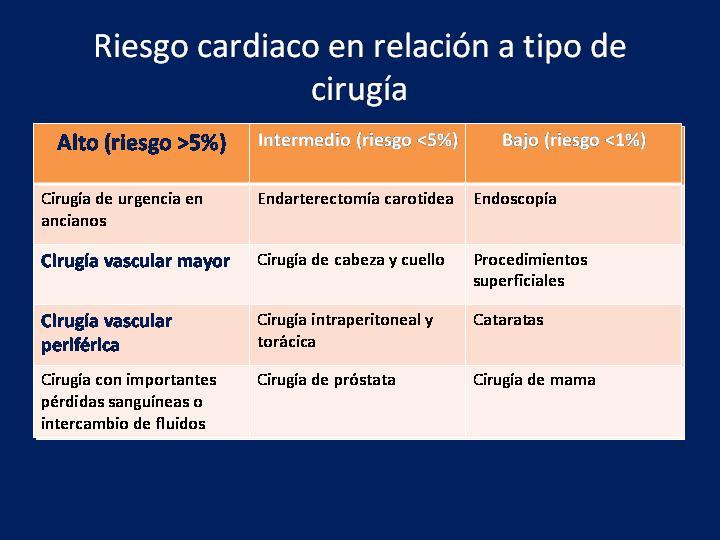 Riesgo cardiaco en relación a tipo de cirugía

| Alto (riesgo >5%) | Intermedio (riesgo <5%) | Bajo (riesgo <1%) |
|---|---|---|
| Cirugía de urgencia en ancianos | Endarterectomía carotidea | Endoscopía |
| Cirugía vascular mayor | Cirugía de cabeza y cuello | Procedimientos superficiales |
| Cirugía vascular periférica | Cirugía intraperitoneal y torácica | Cataratas |
| Cirugía con importantes pérdidas sanguíneas o intercambio de fluidos | Cirugía de próstata | Cirugía de mama |